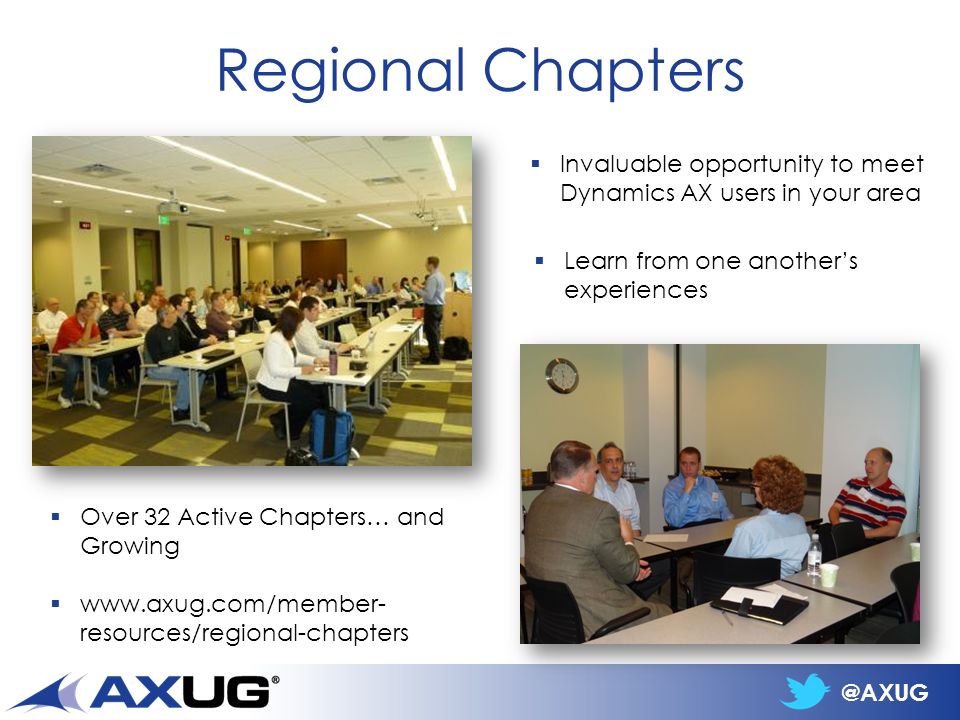 Regional Chapters

▪ Invaluable opportunity to meet Dynamics AX users in your area

▪ Learn from one another's experiences

▪ Over 32 Active Chapters… and Growing

▪ www.axug.com/member-resources/regional-chapters

AXUG®

@AXUG